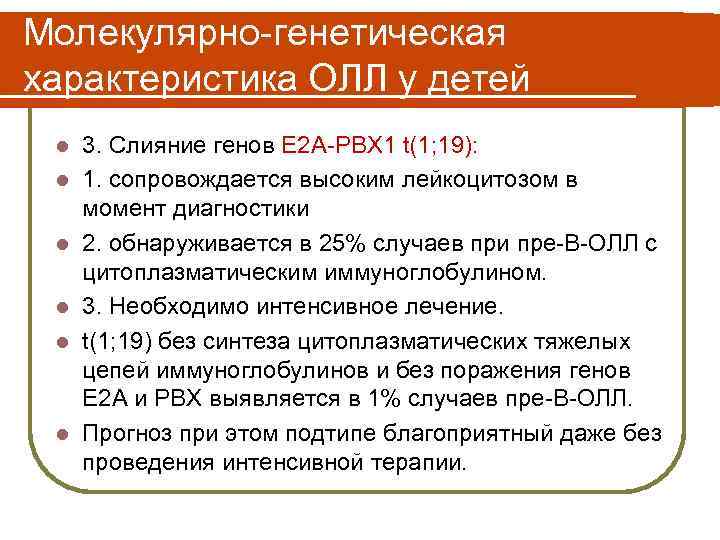 Молекулярно-генетическая характеристика ОЛЛ у детей

- 3. Слияние генов E2A-PBX1 t(1;19):
- 1. сопровождается высоким лейкоцитозом в момент диагностики
- 2. обнаруживается в 25% случаев при пре-В-ОЛЛ с цитоплазматическим иммуноглобулином.
- 3. Необходимо интенсивное лечение.
- t(1;19) без синтеза цитоплазматических тяжелых цепей иммуноглобулинов и без поражения генов E2A и PBX выявляется в 1% случаев пре-В-ОЛЛ.
- Прогноз при этом подтипе благоприятный даже без проведения интенсивной терапии.